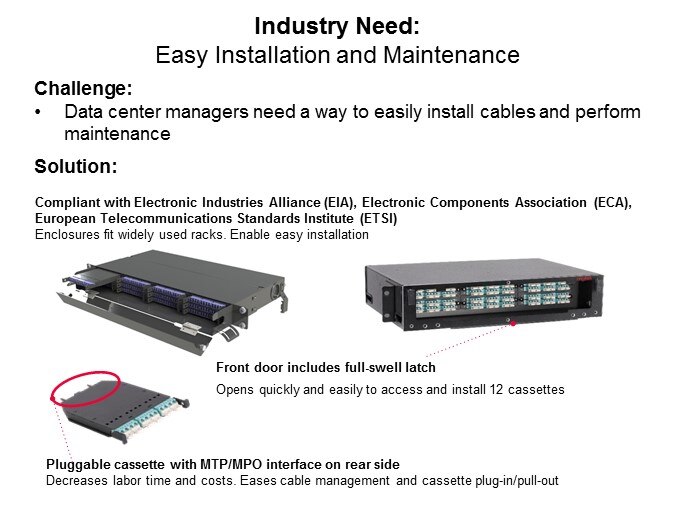 Industry Need:
Easy Installation and Maintenance

Challenge:

• Data center managers need a way to easily install cables and perform maintenance

Solution:

Compliant with Electronic Industries Alliance (EIA), Electronic Components Association (ECA), European Telecommunications Standards Institute (ETSI)
Enclosures fit widely used racks. Enable easy installation

Front door includes full-swell latch
Opens quickly and easily to access and install 12 cassettes

Pluggable cassette with MTP/MPO interface on rear side
Decreases labor time and costs. Eases cable management and cassette plug-in/pull-out